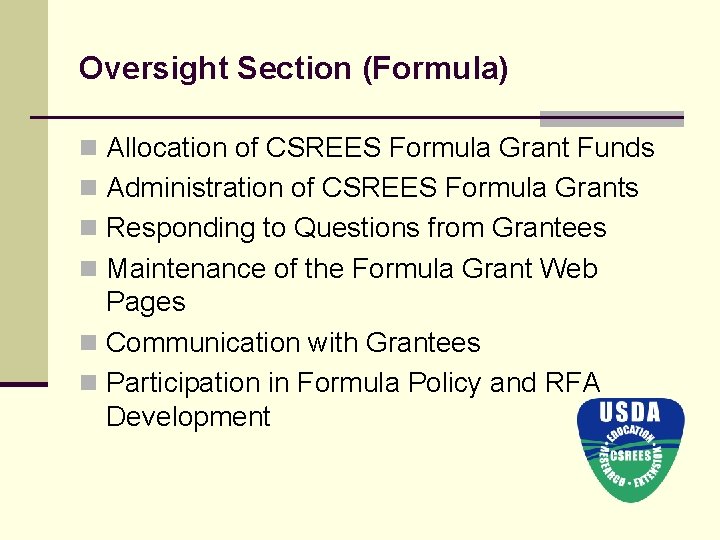 Oversight Section (Formula)

- Allocation of CSREES Formula Grant Funds
- Administration of CSREES Formula Grants
- Responding to Questions from Grantees
- Maintenance of the Formula Grant Web Pages
- Communication with Grantees
- Participation in Formula Policy and RFA Development

USDA
EDUCATION
CSREES
RESEARCH • EXTENSION